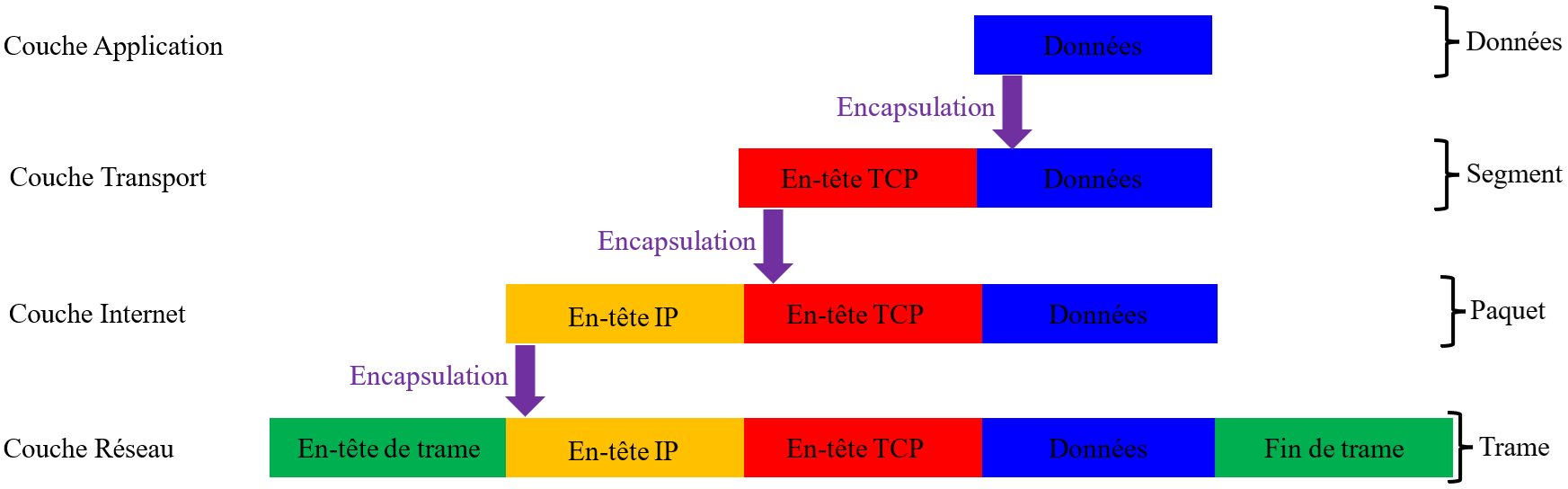 Couche Application

Données

Données

Encapsulation

Couche Transport

En-tête TCP

Données

Segment

Encapsulation

Couche Internet

En-tête IP

En-tête TCP

Données

Paquet

Encapsulation

Couche Réseau

En-tête de trame

En-tête IP

En-tête TCP

Données

Fin de trame

Trame